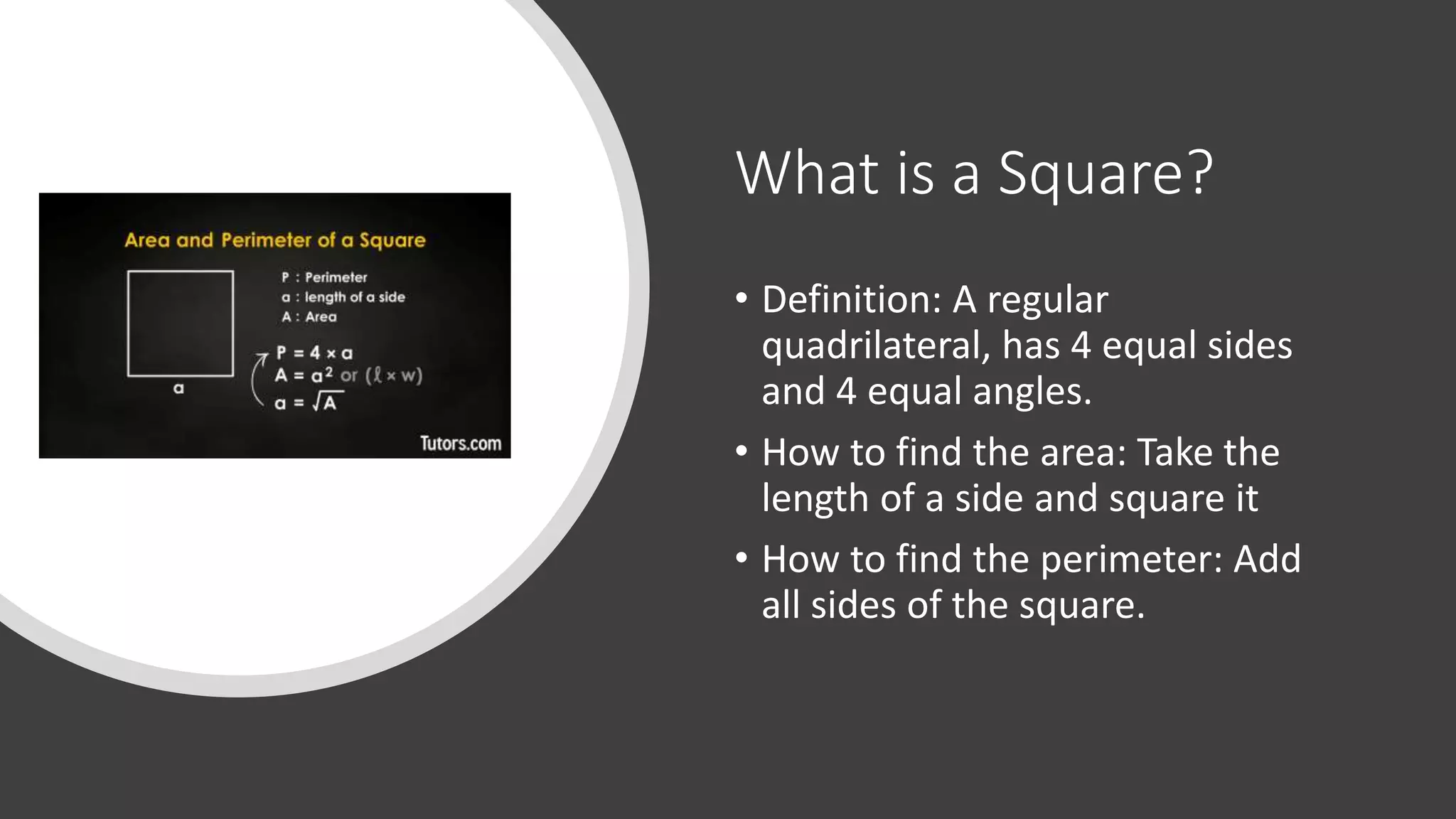 Area and Perimeter of a Square

P : Perimeter
a : length of a side
A : Area

a

$P = 4 \times a$
$A = a^2$ or $(\ell \times w)$
$a = \sqrt{A}$

Tutors.com

What is a Square?

• Definition: A regular quadrilateral, has 4 equal sides and 4 equal angles.
• How to find the area: Take the length of a side and square it
• How to find the perimeter: Add all sides of the square.